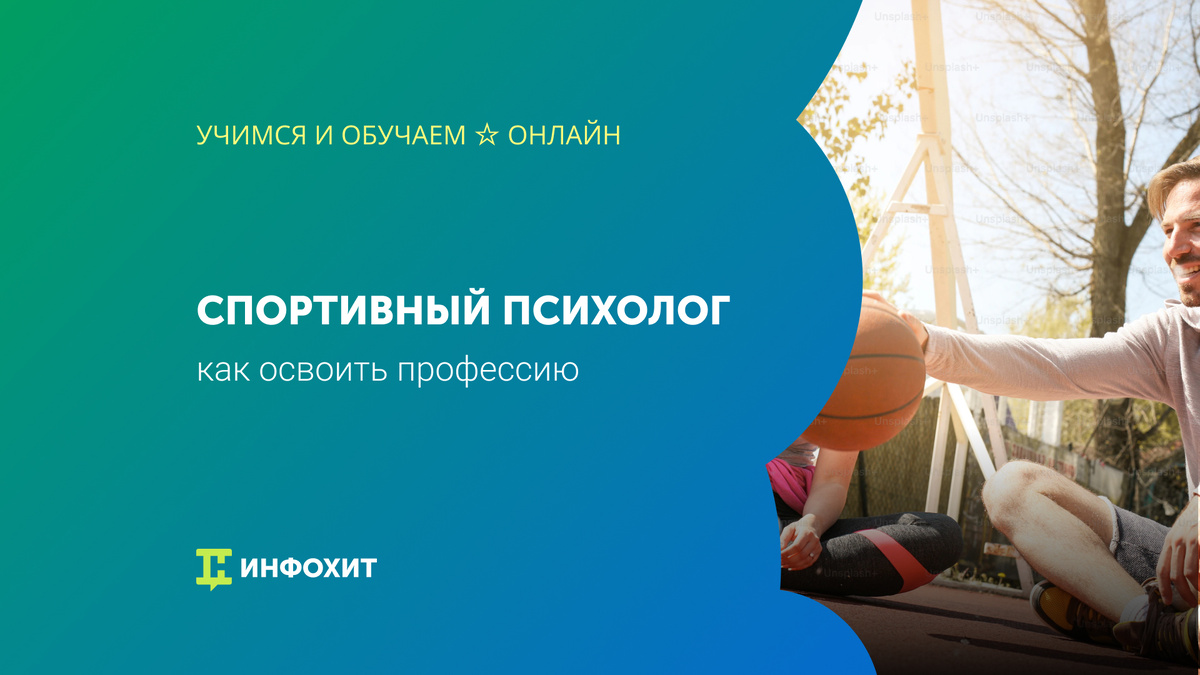 УЧИМСЯ И ОБУЧАЕМ ☆ ОНЛАЙН

СПОРТИВНЫЙ ПСИХОЛОГ

как освоить профессию

ИНФОХИТ

Unsplash+